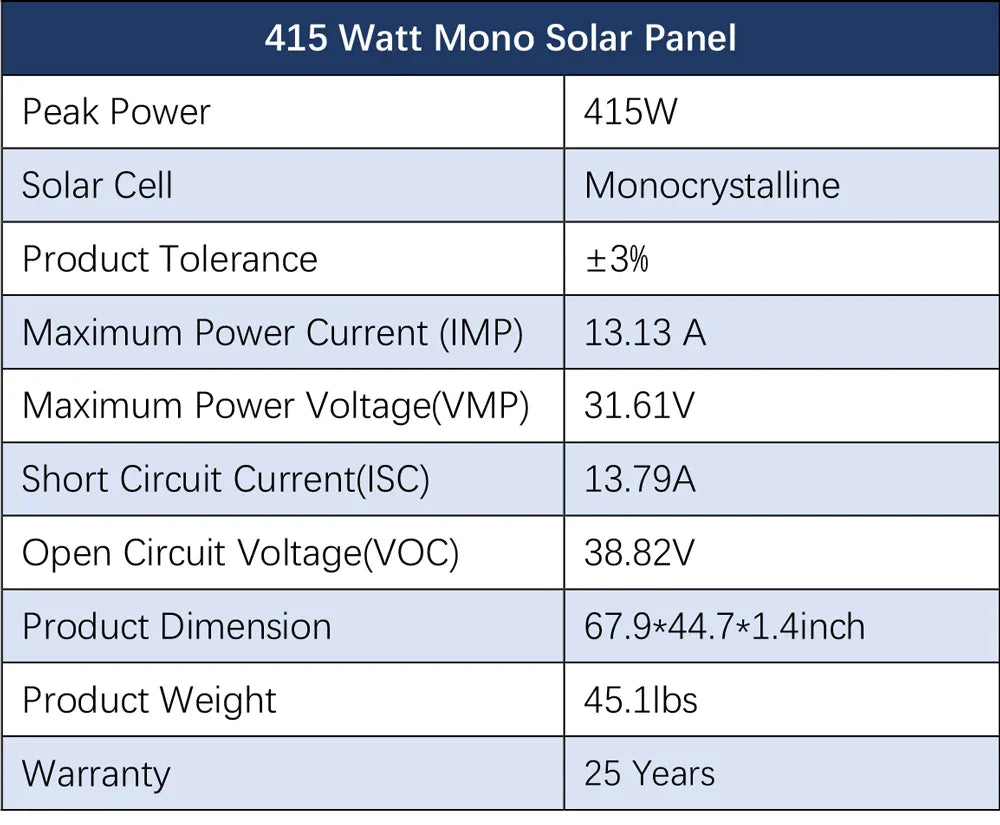 | 415 Watt Mono Solar Panel | |
|---|---|
| Peak Power | 415W |
| Solar Cell | Monocrystalline |
| Product Tolerance | ±3% |
| Maximum Power Current (IMP) | 13.13 A |
| Maximum Power Voltage(VMP) | 31.61V |
| Short Circuit Current(ISC) | 13.79A |
| Open Circuit Voltage(VOC) | 38.82V |
| Product Dimension | 67.9*44.7*1.4inch |
| Product Weight | 45.1lbs |
| Warranty | 25 Years |